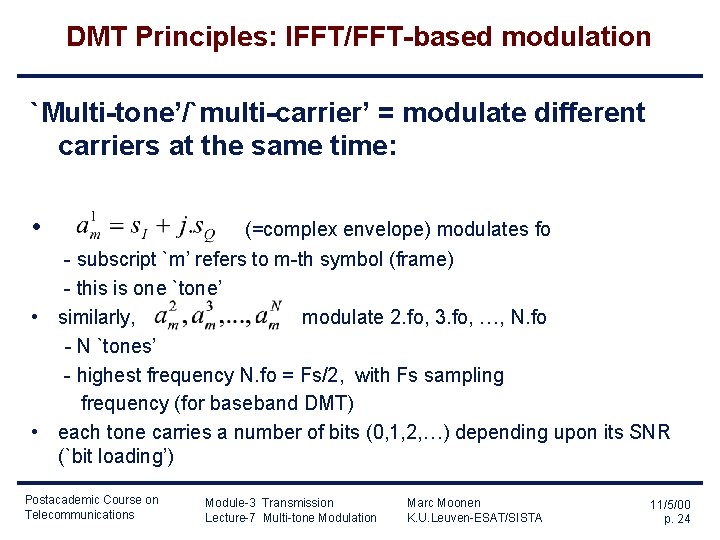 DMT Principles: IFFT/FFT-based modulation

`Multi-tone'/`multi-carrier' = modulate different carriers at the same time:

• $a_m^1 = s_I + j.s_Q$ (=complex envelope) modulates fo
- subscript `m' refers to m-th symbol (frame)
- this is one `tone'
• similarly, $a_m^2, a_m^3, ..., a_m^N$ modulate 2.fo, 3.fo, …, N.fo
- N `tones'
- highest frequency N.fo = Fs/2, with Fs sampling frequency (for baseband DMT)
• each tone carries a number of bits (0,1,2,…) depending upon its SNR (`bit loading')

Postacademic Course on Telecommunications

Module-3 Transmission
Lecture-7 Multi-tone Modulation

Marc Moonen
K.U.Leuven-ESAT/SISTA

11/5/00
p. 24